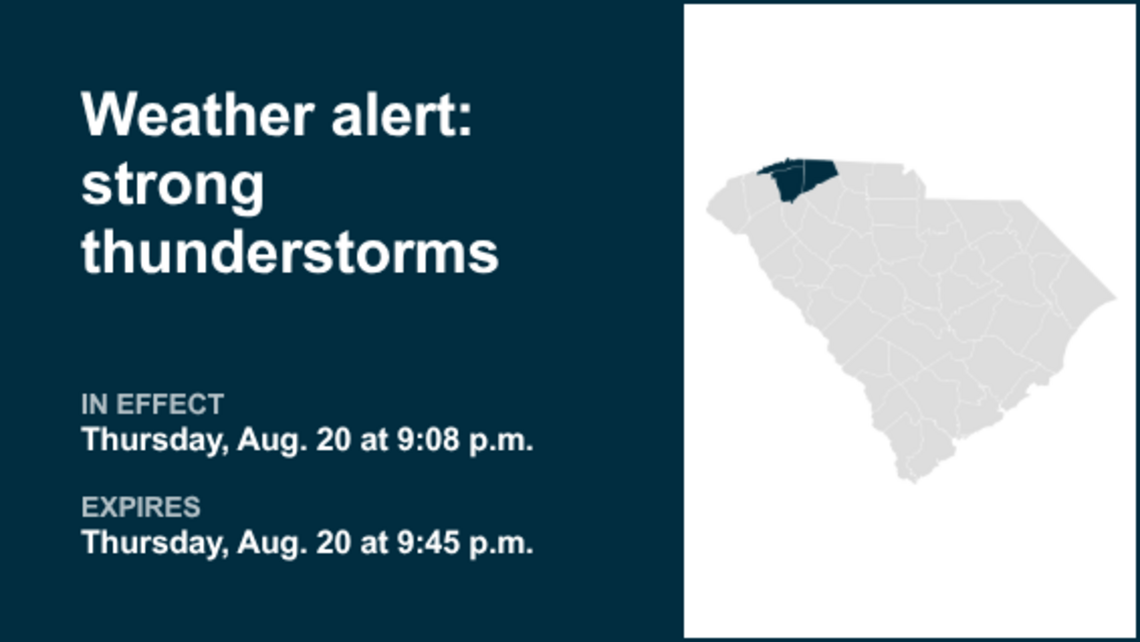 Weather alert: strong thunderstorms

IN EFFECT
Thursday, Aug. 20 at 9:08 p.m.

EXPIRES
Thursday, Aug. 20 at 9:45 p.m.